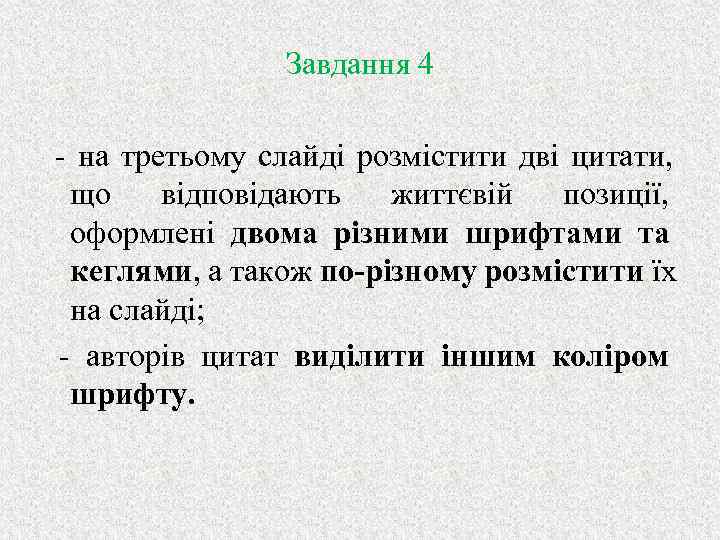 Завдання 4

- на третьому слайді розмістити дві цитати, що відповідають життєвій позиції, оформлені двома різними шрифтами та кеглями, а також по-різному розмістити їх на слайді;

- авторів цитат виділити іншим коліром шрифту.